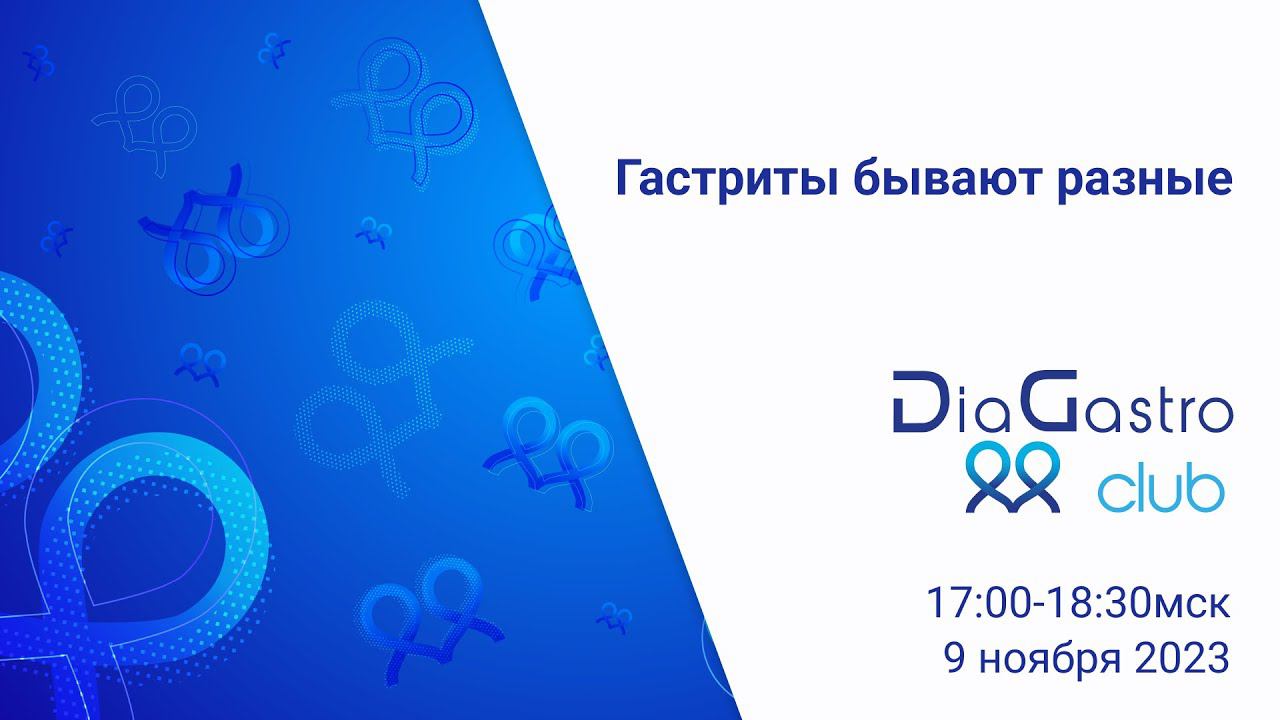 Гастриты бывают разные

DiaGastro
club

17:00-18:30мск
9 ноября 2023